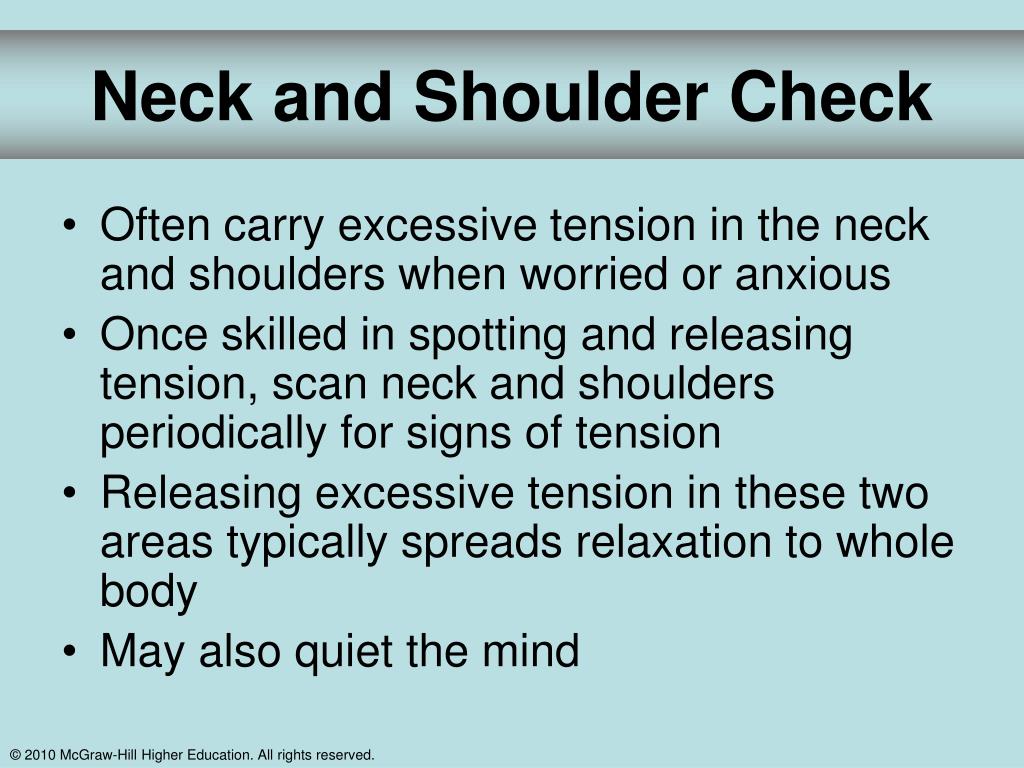 Neck and Shoulder Check

• Often carry excessive tension in the neck and shoulders when worried or anxious
• Once skilled in spotting and releasing tension, scan neck and shoulders periodically for signs of tension
• Releasing excessive tension in these two areas typically spreads relaxation to whole body
• May also quiet the mind

© 2010 McGraw-Hill Higher Education. All rights reserved.